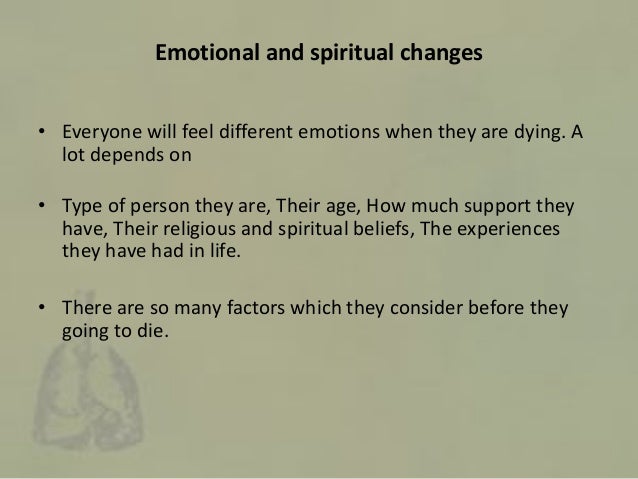 Emotional and spiritual changes

• Everyone will feel different emotions when they are dying. A lot depends on

• Type of person they are, Their age, How much support they have, Their religious and spiritual beliefs, The experiences they have had in life.

• There are so many factors which they consider before they going to die.